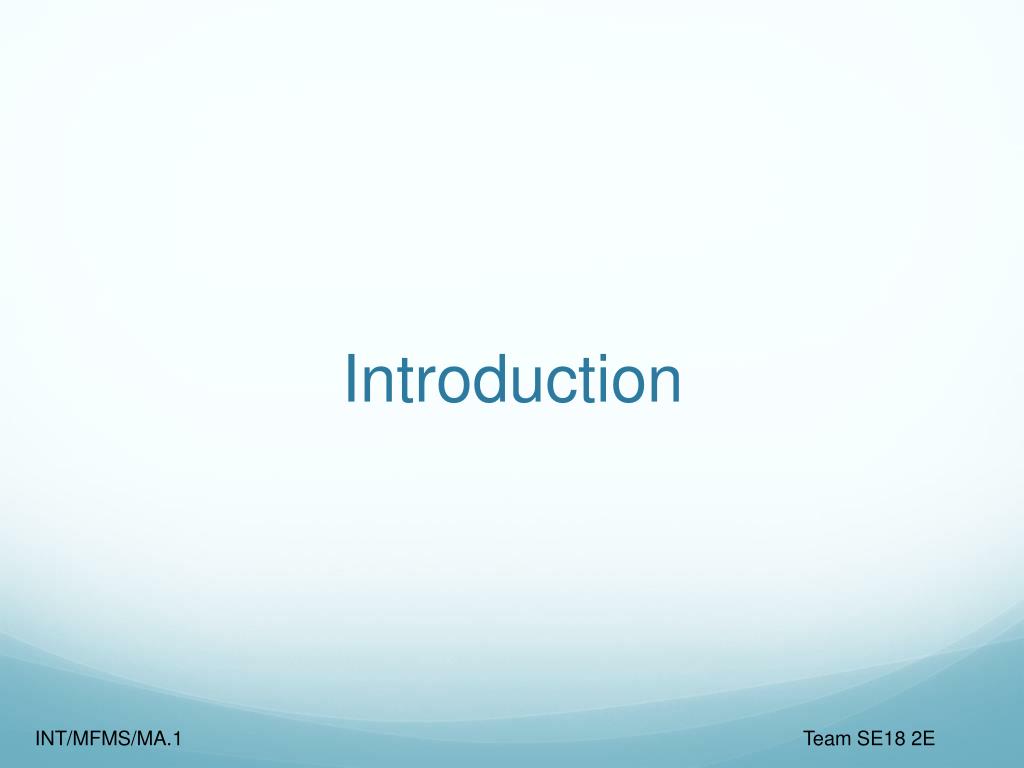 Introduction

INT/MFMS/MA.1

Team SE18 2E